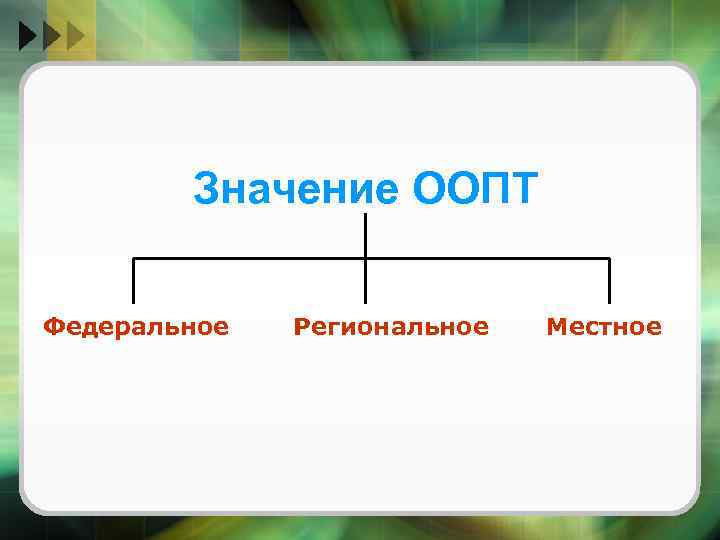 Значение ООПТ

Федеральное
Региональное
Местное